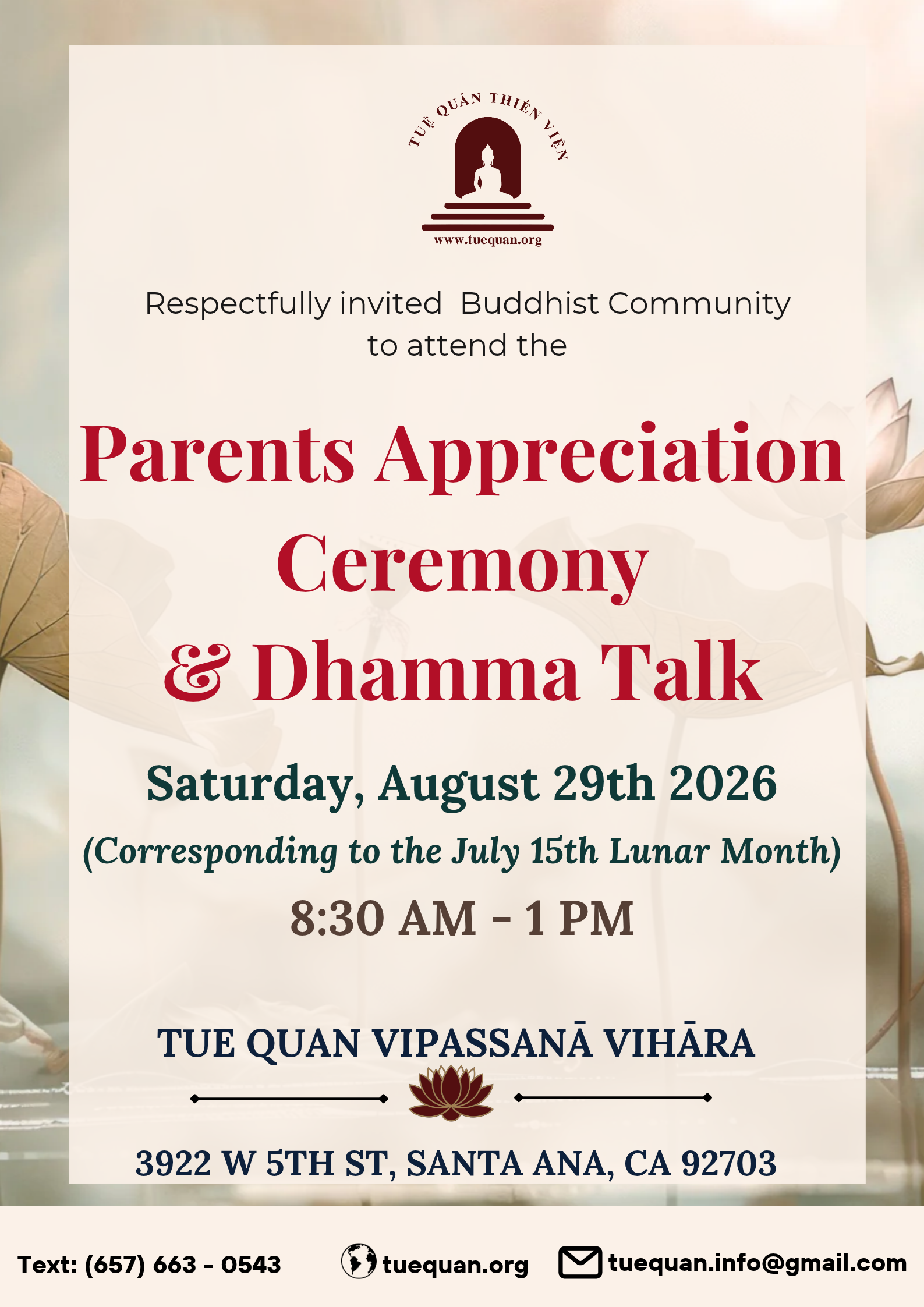 TUỆ QUÁN THIỀN VIỆN

www.tuequan.org

Respectfully invited Buddhist Community to attend the

Parents Appreciation Ceremony & Dhamma Talk

Saturday, August 29th 2026

(Corresponding to the July 15th Lunar Month)

8:30 AM - 1 PM

TUE QUAN VIPASSANĀ VIHĀRA

3922 W 5TH ST, SANTA ANA, CA 92703

Text: (657) 663 - 0543 tuequan.org tuequan.info@gmail.com